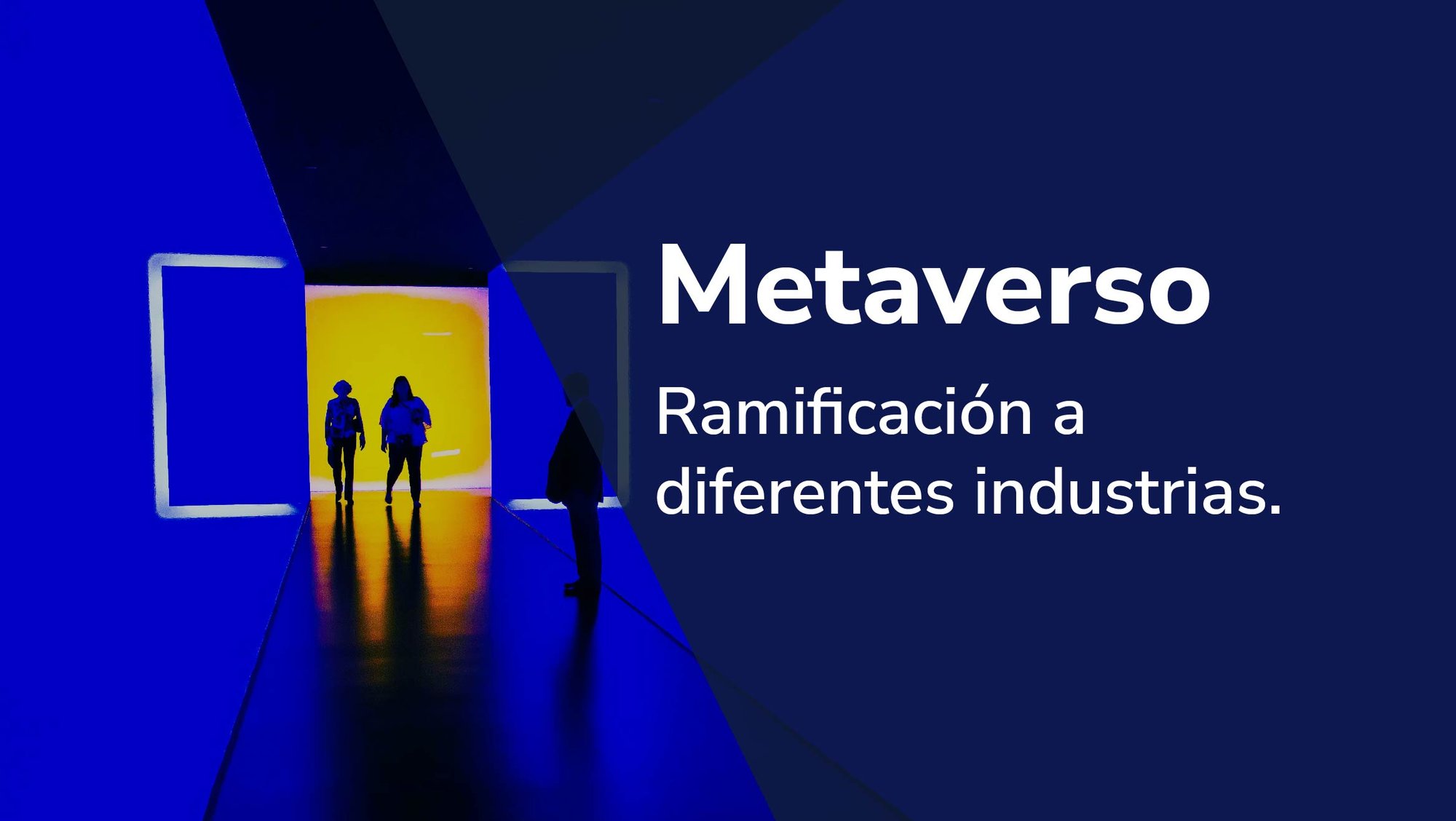 Metaverso

Ramificación a diferentes industrias.